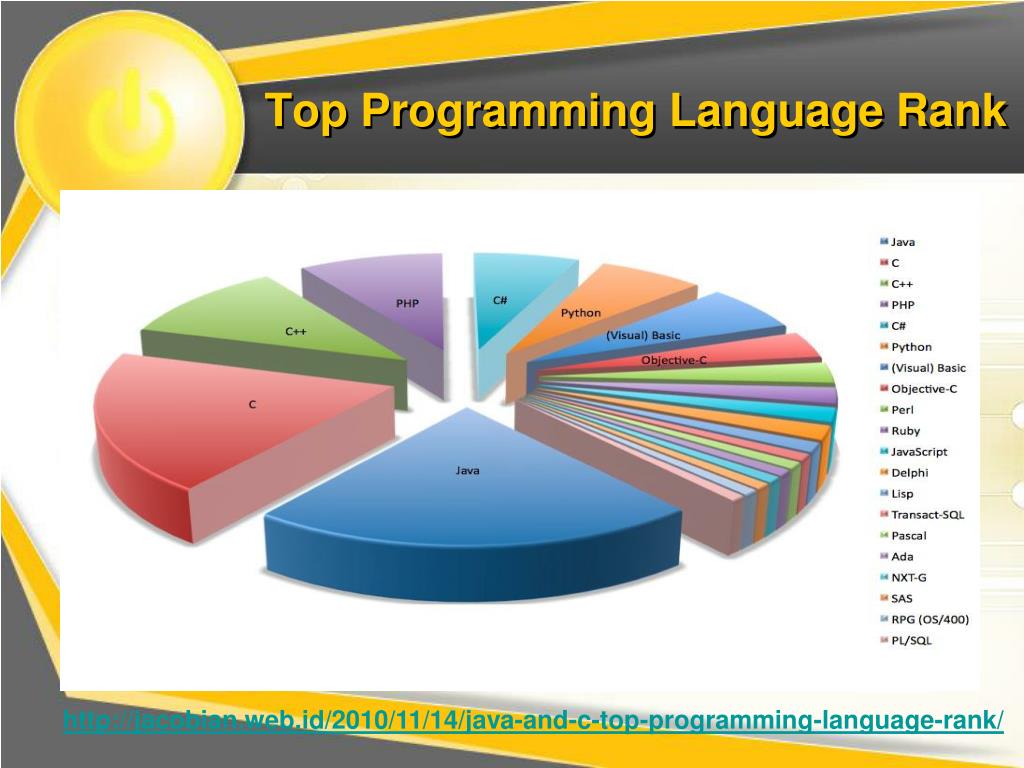 Top Programming Language Rank

PHP
C#
Python
C++
(Visual) Basic
Objective-C
C
Java

Java
C
C++
PHP
C#
Python
(Visual) Basic
Objective-C
Perl
Ruby
JavaScript
Delphi
Lisp
Transact-SQL
Pascal
Ada
NXT-G
SAS
RPG (OS/400)
PL/SQL

http://jacobian.web.id/2010/11/14/java-and-c-top-programming-language-rank/